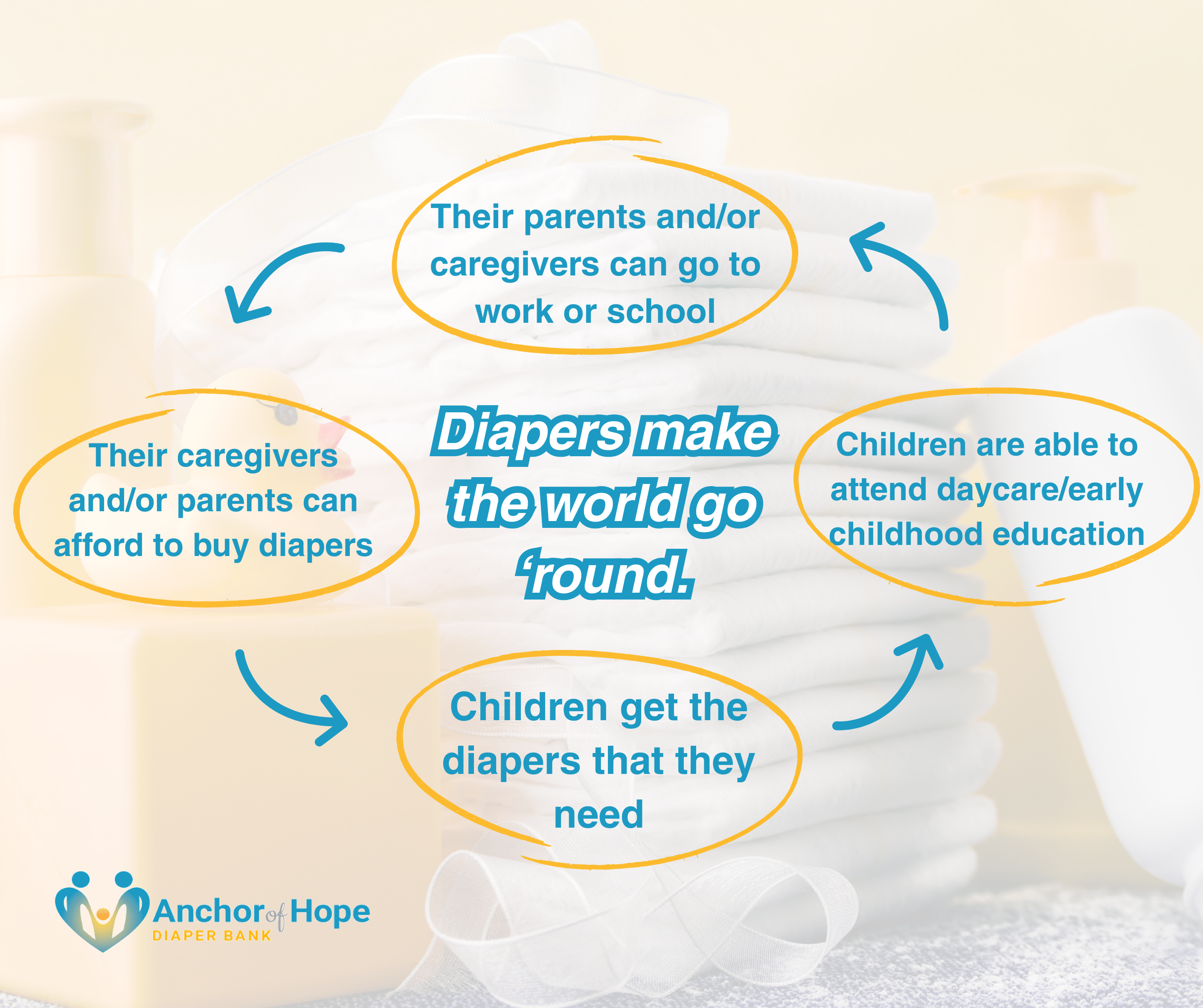 Their parents and/or caregivers can go to work or school

Their caregivers and/or parents can afford to buy diapers

Diapers make the world go ‘round.

Children are able to attend daycare/early childhood education

Children get the diapers that they need

Anchor of Hope
DIAPER BANK